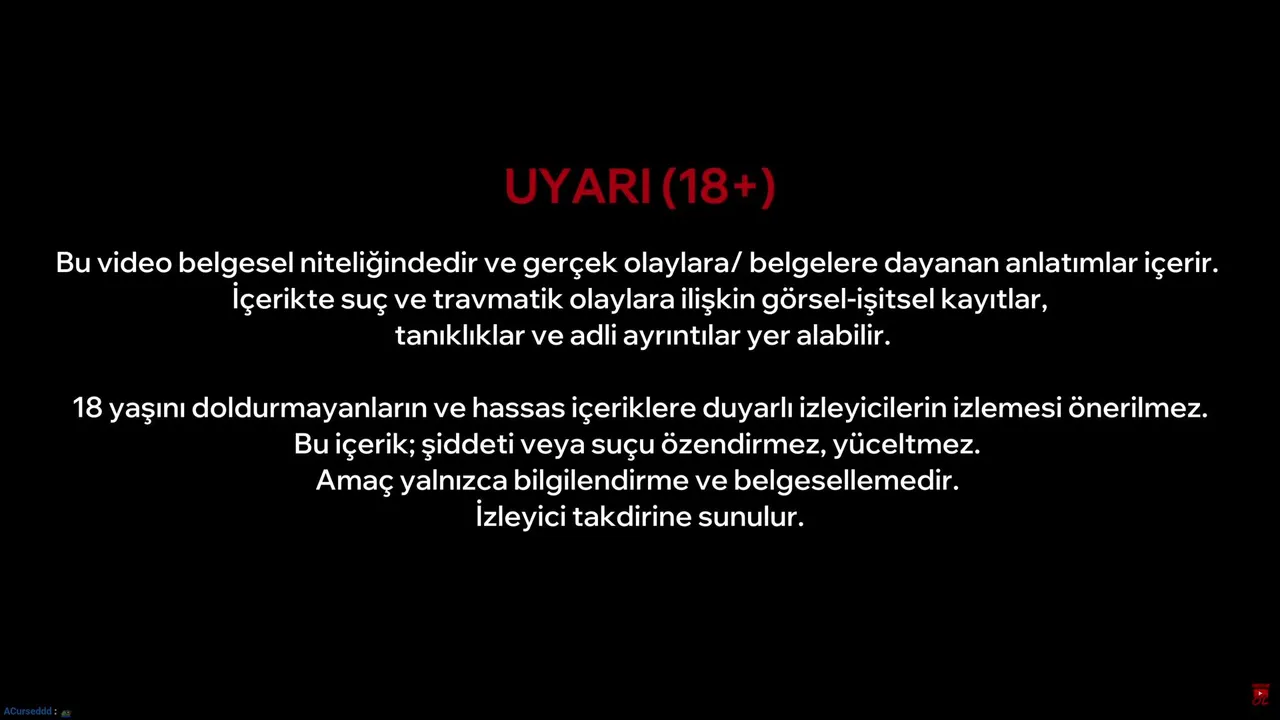 UYARI (18+)

Bu video belgesel niteliğindedir ve gerçek olaylara/ belgelere dayanan anlatımlar içerir. İçerikte suç ve travmatik olaylara ilişkin görsel-işitsel kayıtlar, tanıklıklar ve adli ayrıntılar yer alabilir.

18 yaşını doldurmayanların ve hassas içeriklere duyarlı izleyicilerin izlemesi önerilmez. Bu içerik; şiddeti veya suçu özendirmez, yüceltmez. Amaç yalnızca bilgilendirme ve belgesellemedir. İzleyici takdirine sunulur.

ACurseddd :